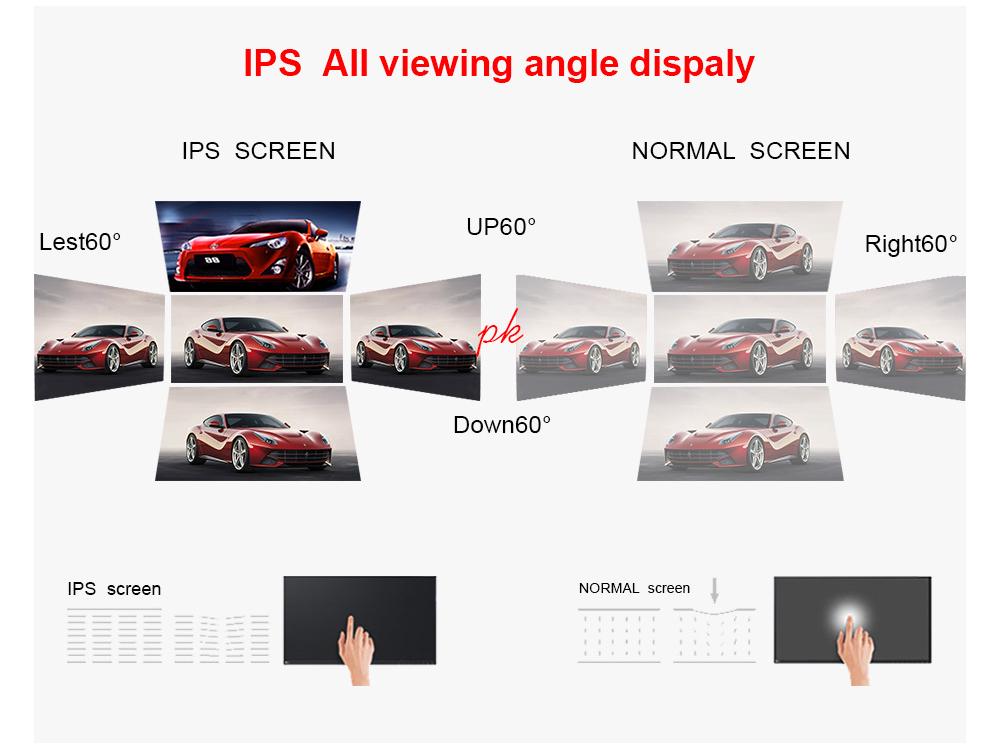 IPS All viewing angle dispaly

IPS SCREEN

NORMAL SCREEN

Lest60°

UP60°

Right60°

pk

Down60°

IPS screen

NORMAL screen